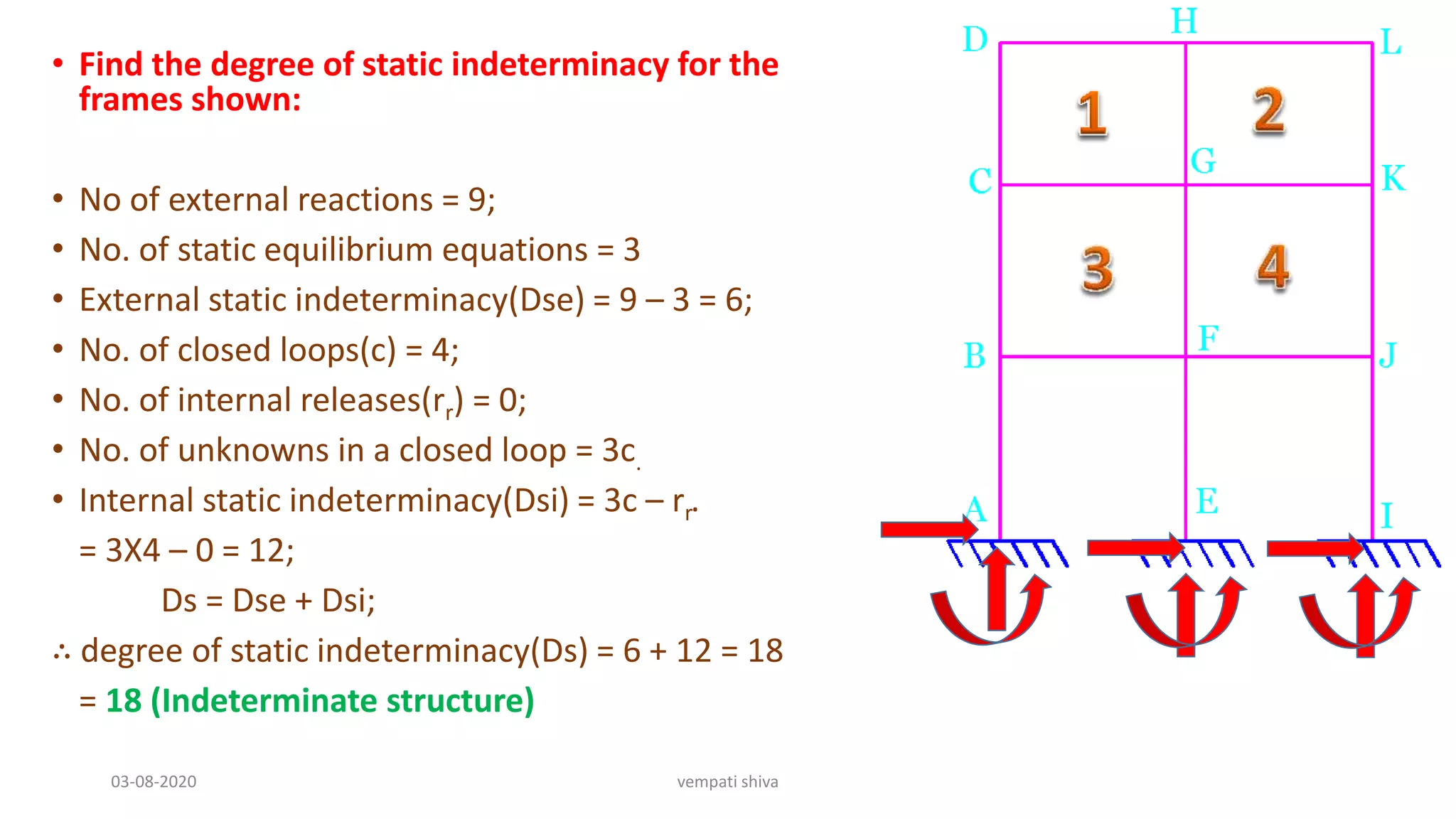 • Find the degree of static indeterminacy for the frames shown:

• No of external reactions = 9;
• No. of static equilibrium equations = 3
• External static indeterminacy(Dse) = 9 – 3 = 6;
• No. of closed loops(c) = 4;
• No. of internal releases($r_r$) = 0;
• No. of unknowns in a closed loop = 3c.
• Internal static indeterminacy(Dsi) = 3c – $r_r$.
= 3X4 – 0 = 12;
Ds = Dse + Dsi;
∴ degree of static indeterminacy(Ds) = 6 + 12 = 18
= 18 (Indeterminate structure)

D H L
1 2
C G K
3 4
B F J
A E I

03-08-2020
vempati shiva